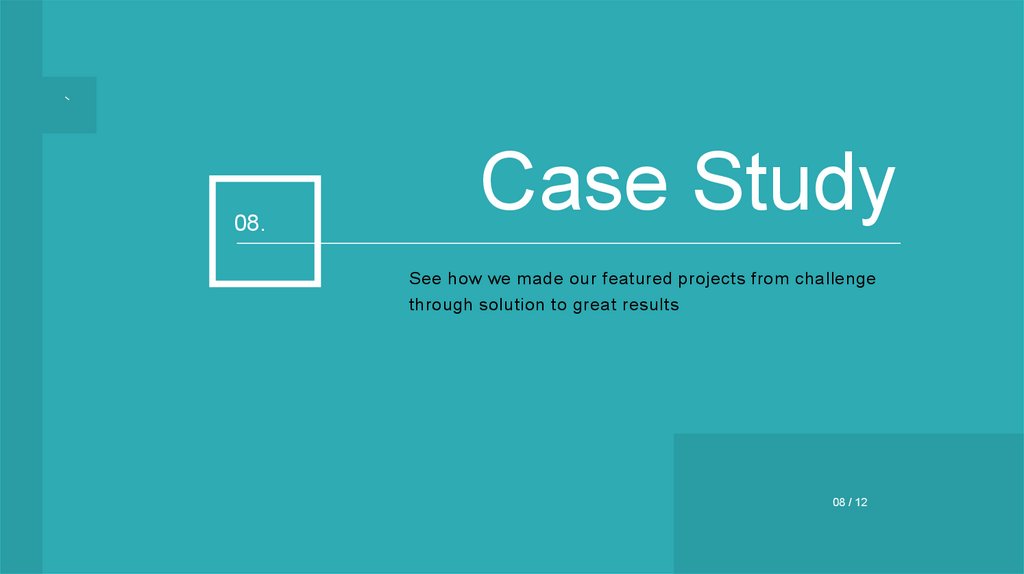 `

08.

Case Study

See how we made our featured projects from challenge through solution to great results

08 / 12